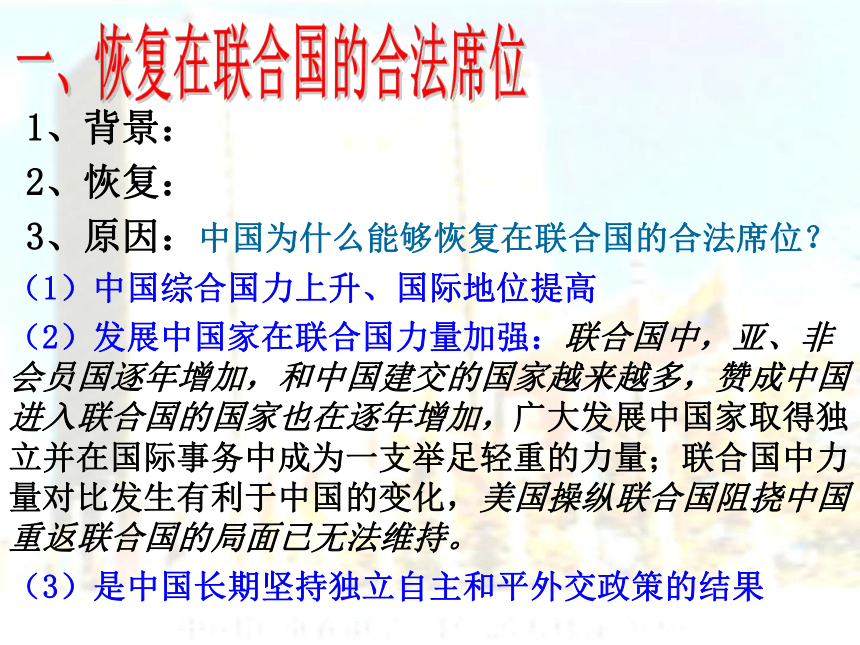 一、恢复在联合国的合法席位

1、背景：

2、恢复：

3、原因：中国为什么能够恢复在联合国的合法席位？

（1）中国综合国力上升、国际地位提高

（2）发展中国家在联合国力量加强：联合国中，亚、非会员国逐年增加，和中国建交的国家越来越多，赞成中国进入联合国的国家也在逐年增加，广大发展中国家取得独立并在国际事务中成为一支举足轻重的力量；联合国中力量对比发生有利于中国的变化，美国操纵联合国阻挠中国重返联合国的局面已无法维持。

（3）是中国长期坚持独立自主和平外交政策的结果